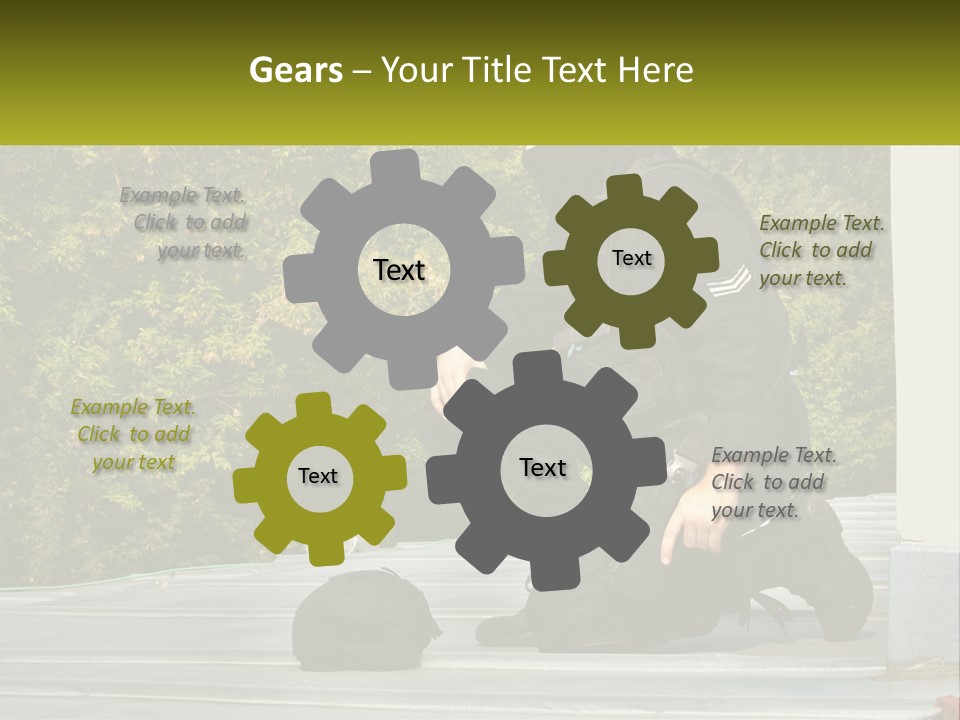 Gears – Your Title Text Here

Example Text. Click to add your text.

Text

Text

Example Text. Click to add your text.

Example Text. Click to add your text

Text

Text

Example Text. Click to add your text.